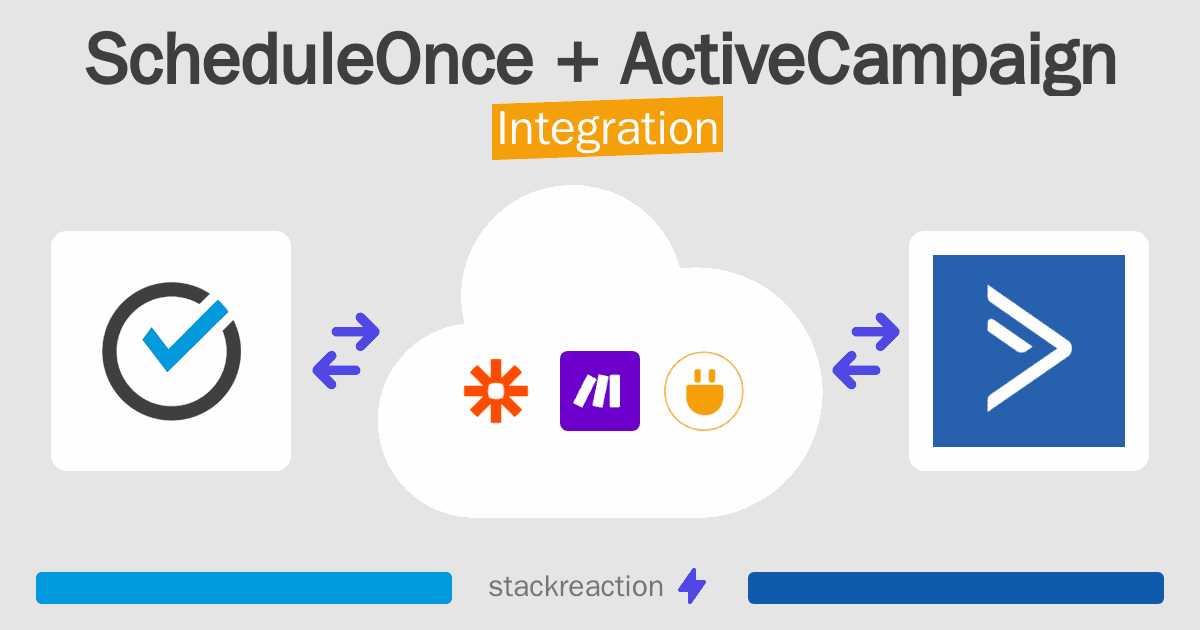 ScheduleOnce + ActiveCampaign
Integration

stackreaction